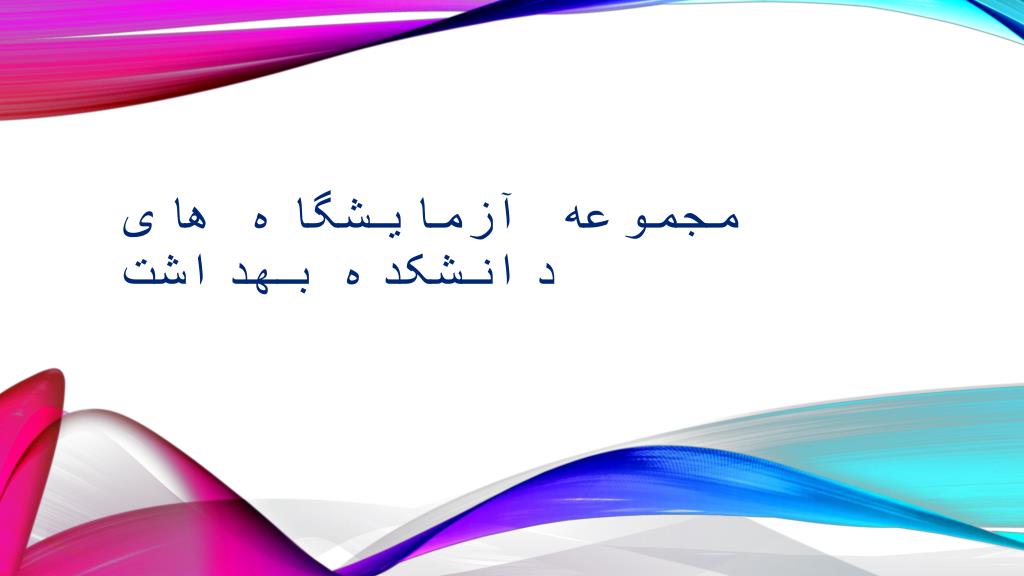 مجموعه آزمایشگاه های دانشکده بهداشت